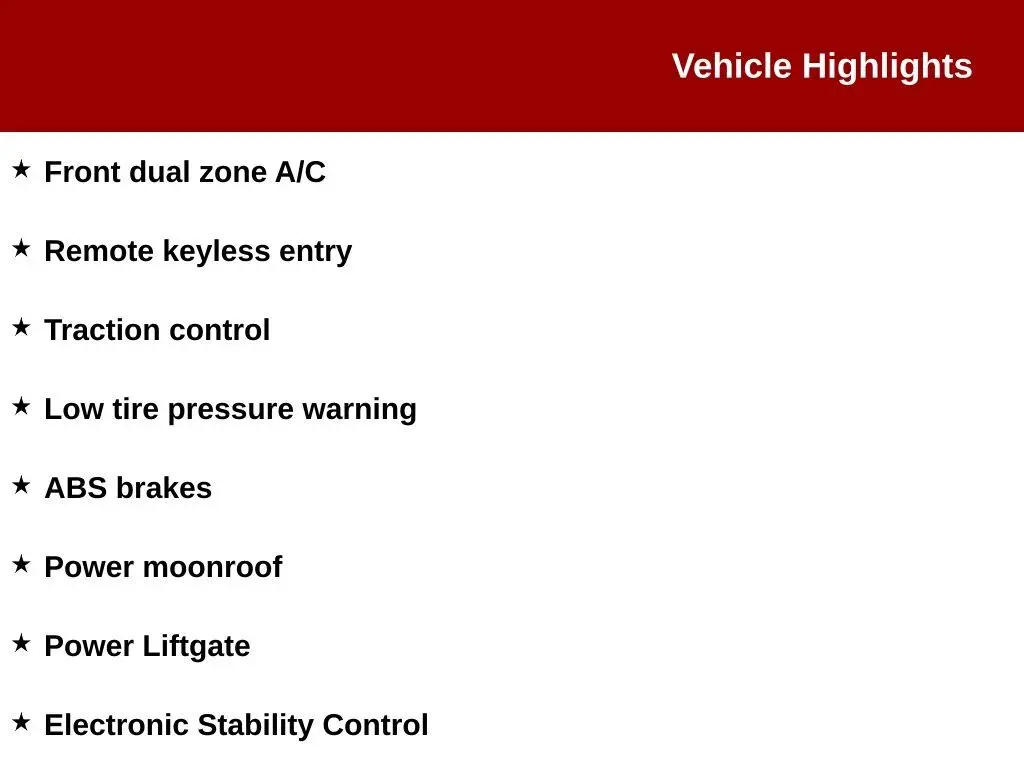 Vehicle Highlights

★ Front dual zone A/C

★ Remote keyless entry

★ Traction control

★ Low tire pressure warning

★ ABS brakes

★ Power moonroof

★ Power Liftgate

★ Electronic Stability Control